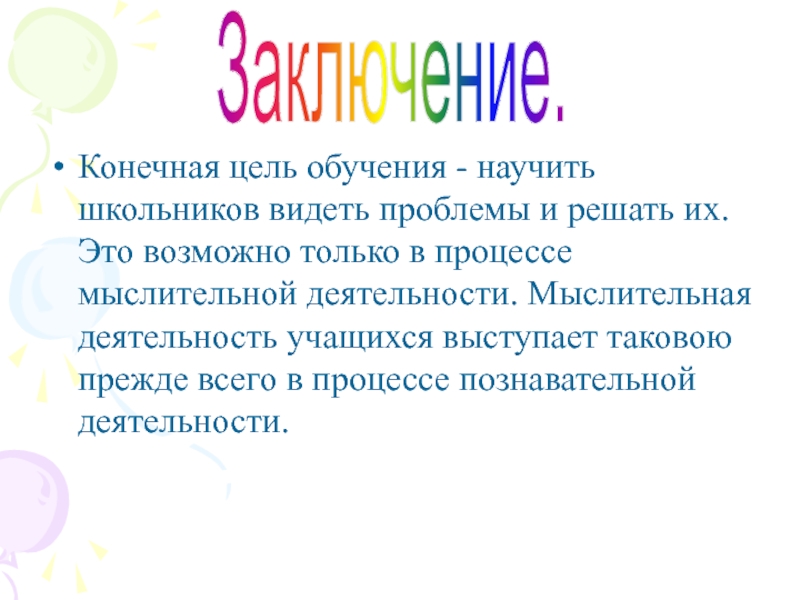 Заключение.

• Конечная цель обучения - научить школьников видеть проблемы и решать их. Это возможно только в процессе мыслительной деятельности. Мыслительная деятельность учащихся выступает таковою прежде всего в процессе познавательной деятельности.